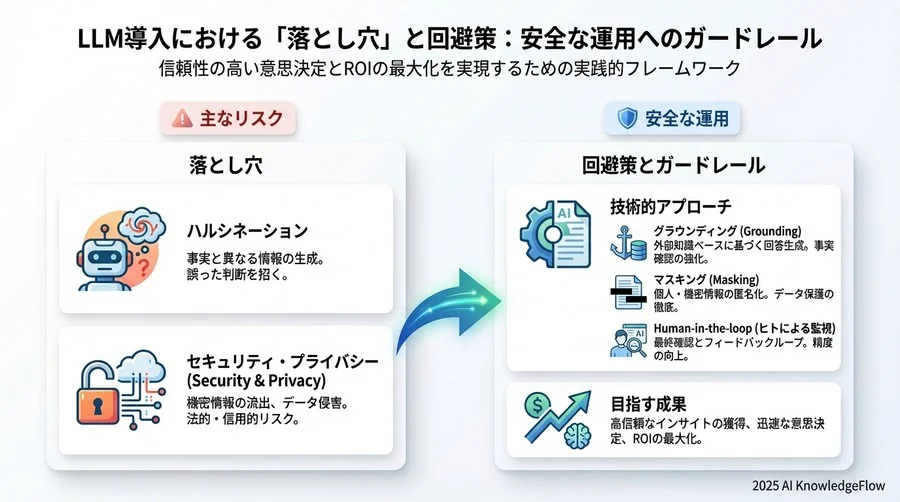 LLM導入における「落とし穴」と回避策：安全な運用へのガードレール

信頼性の高い意思決定とROIの最大化を実現するための実践的フレームワーク

主なリスク

落とし穴

ハルシネーション

事実と異なる情報の生成。誤った判断を招く。

セキュリティ・プライバシー (Security & Privacy)

機密情報の流出、データ侵害。法的・信用的リスク。

安全な運用

回避策とガードレール

AI

技術的アプローチ

グラウンディング (Grounding)

外部知識ベースに基づく回答生成。事実確認の強化。

マスキング (Masking)

個人・機密情報の匿名化。データ保護の徹底。

AI

Human-in-the-loop (ヒトによる監視)

最終確認とフィードバックループ。精度の向上。

目指す成果

高信頼なインサイトの獲得、迅速な意思決定、ROIの最大化。

2025 AI KnowledgeFlow